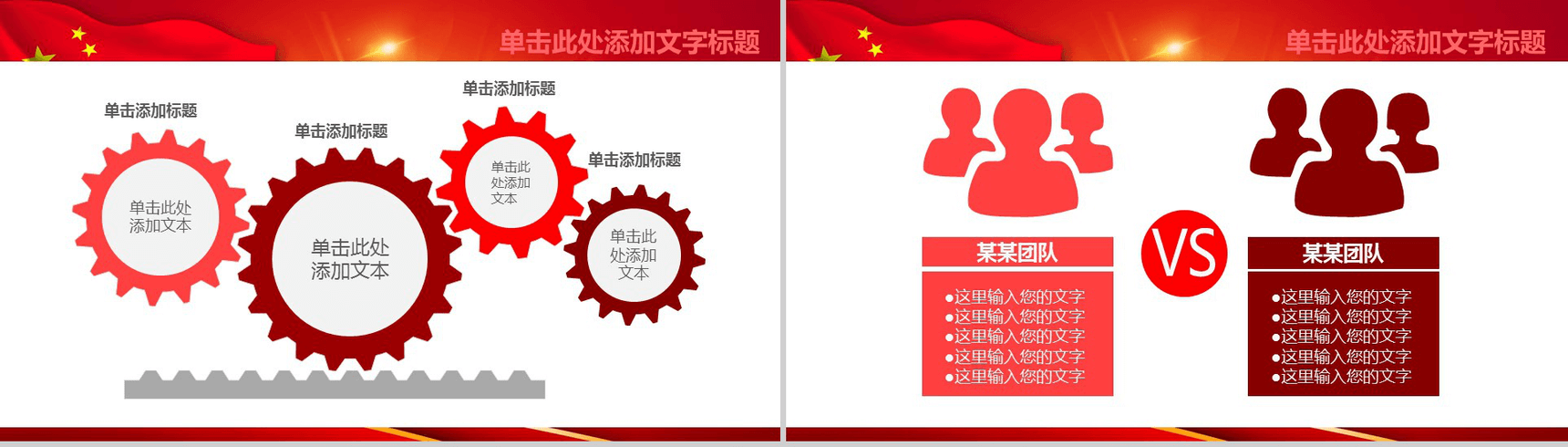 单击此处添加文字标题

单击添加标题

单击此处添加文本

单击添加标题

单击此处添加文本

单击添加标题

单击此处添加文本

单击添加标题

单击此处添加文本

单击此处添加文字标题

某某团队

●这里输入您的文字
●这里输入您的文字
●这里输入您的文字
●这里输入您的文字
●这里输入您的文字

VS

某某团队

●这里输入您的文字
●这里输入您的文字
●这里输入您的文字
●这里输入您的文字
●这里输入您的文字